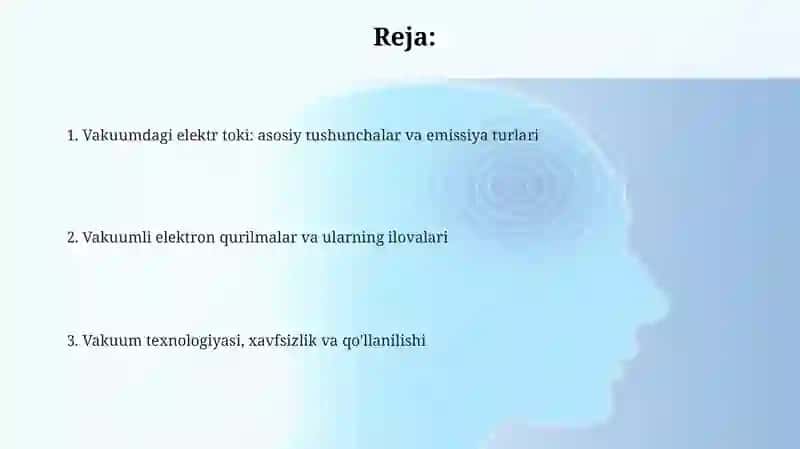 Reja:

1. Vakuumdagi elektr toki: asosiy tushunchalar va emissiya turlari

2. Vakuumli elektron qurilmalar va ularning ilovalari

3. Vakuum texnologiyasi, xavfsizlik va qo'llanilishi